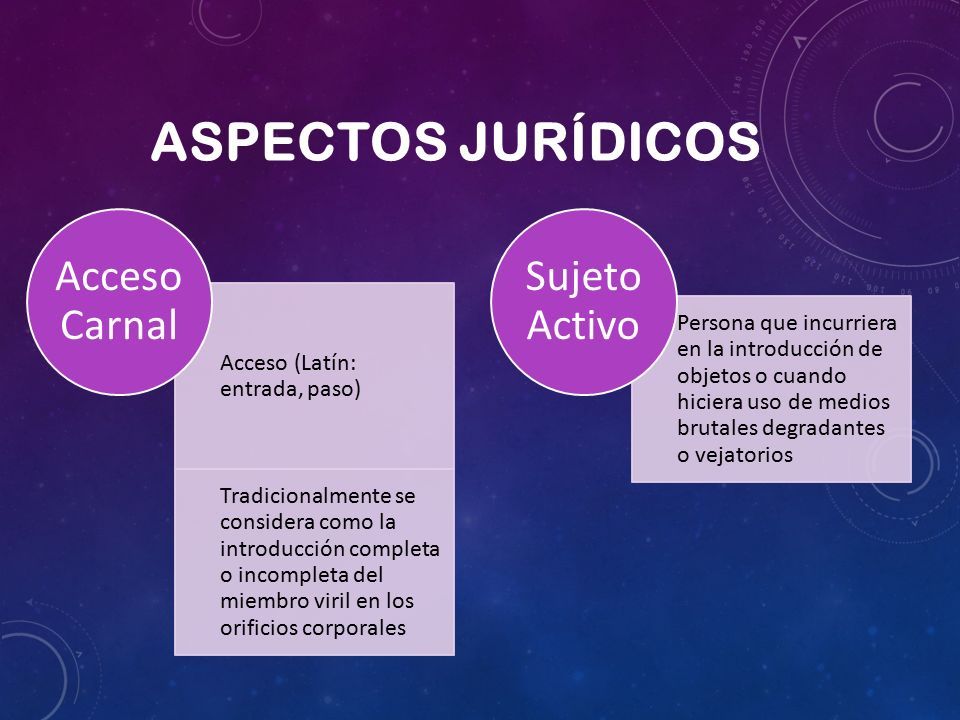 ASPECTOS JURÍDICOS

Acceso Carnal

Acceso (Latín: entrada, paso)

Tradicionalmente se considera como la introducción completa o incompleta del miembro viril en los orificios corporales

Sujeto Activo

Persona que incurriera en la introducción de objetos o cuando hiciera uso de medios brutales degradantes o vejatorios